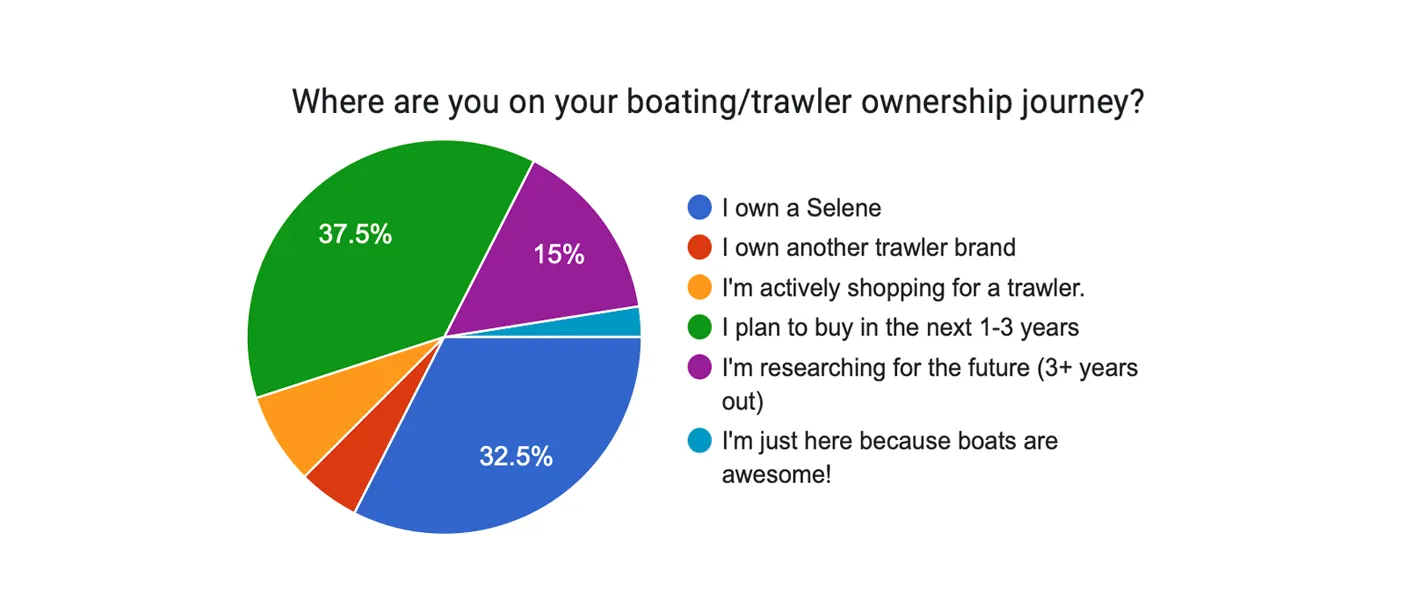 Where are you on your boating/trawler ownership journey?

37.5%

15%

32.5%

I own a Selene
I own another trawler brand
I'm actively shopping for a trawler.
I plan to buy in the next 1-3 years
I'm researching for the future (3+ years out)
I'm just here because boats are awesome!